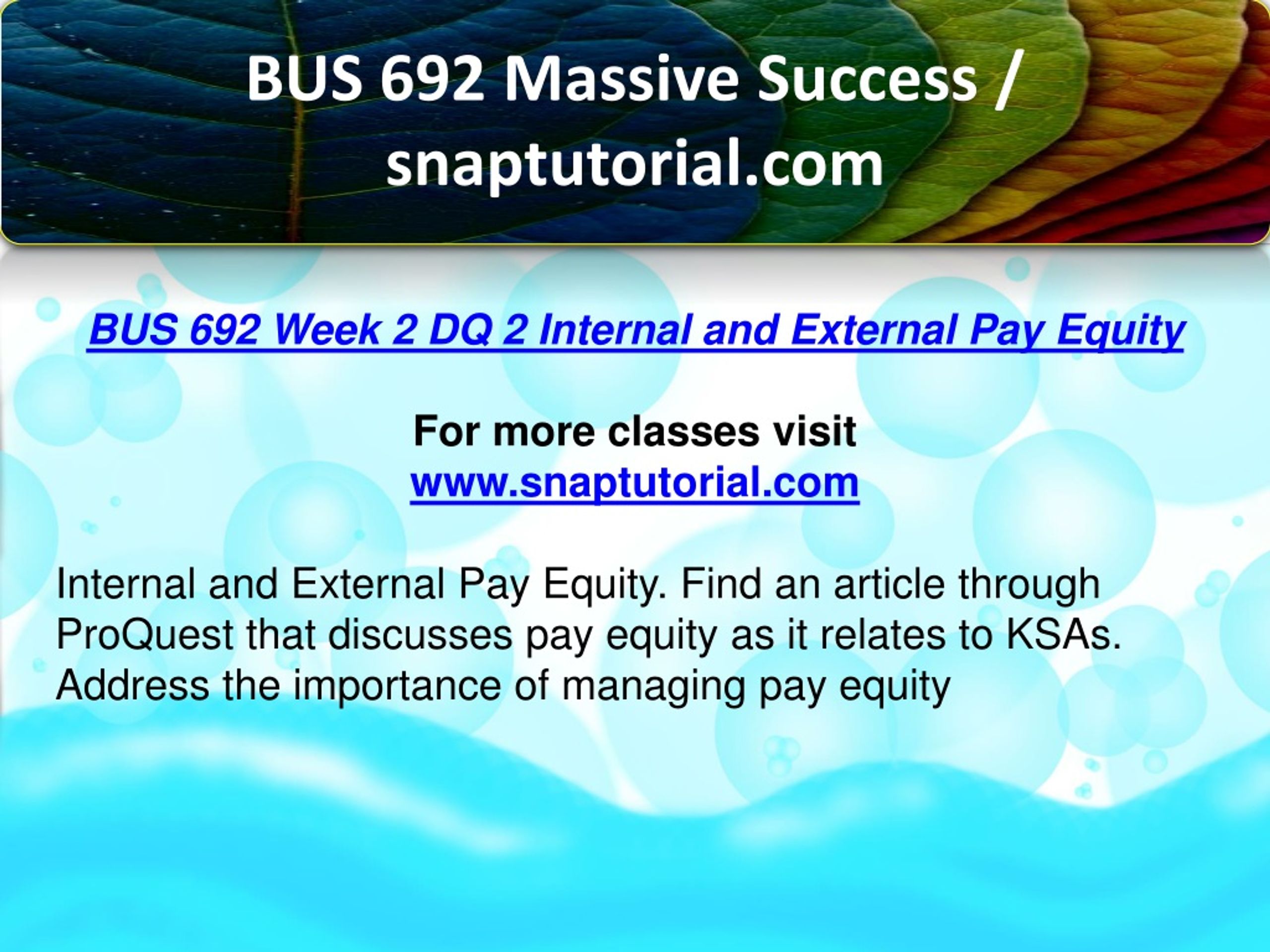 BUS 692 Massive Success / snaptutorial.com

BUS 692 Week 2 DQ 2 Internal and External Pay Equity

For more classes visit
www.snaptutorial.com

Internal and External Pay Equity. Find an article through ProQuest that discusses pay equity as it relates to KSAs. Address the importance of managing pay equity